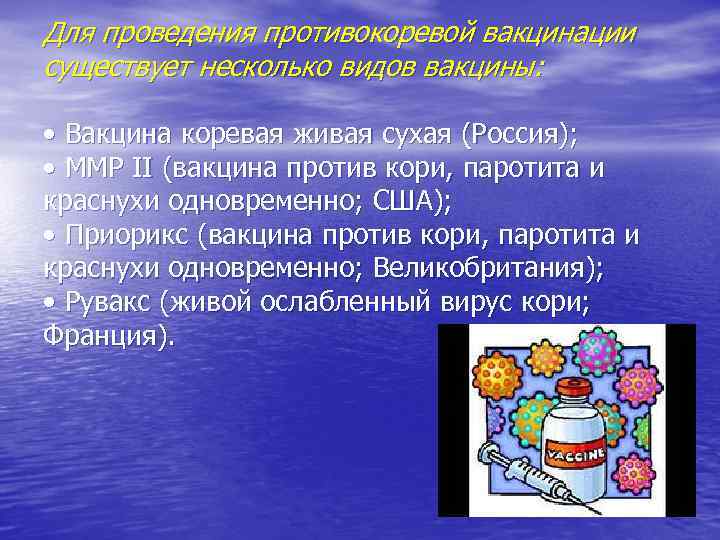 Для проведения противокоревой вакцинации существует несколько видов вакцины:

• Вакцина коревая живая сухая (Россия);
• MMP II (вакцина против кори, паротита и краснухи одновременно; США);
• Приорикс (вакцина против кори, паротита и краснухи одновременно; Великобритания);
• Рувакс (живой ослабленный вирус кори; Франция).

VACCINE